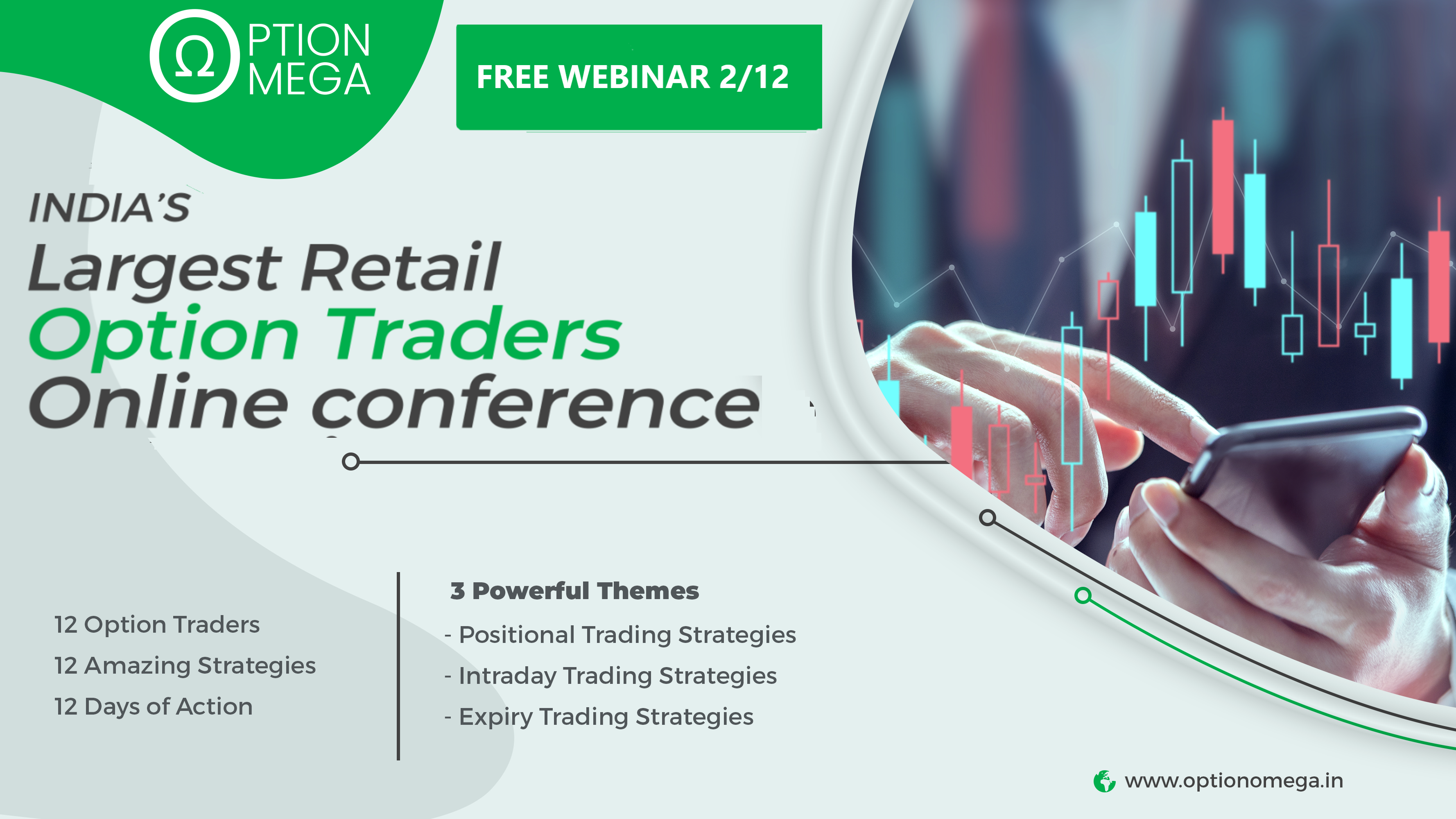 Ω PTION MEGA

FREE WEBINAR 2/12

INDIA'S
Largest Retail
Option Traders
Online conference

12 Option Traders
12 Amazing Strategies
12 Days of Action

3 Powerful Themes
- Positional Trading Strategies
- Intraday Trading Strategies
- Expiry Trading Strategies

www.optionomega.in